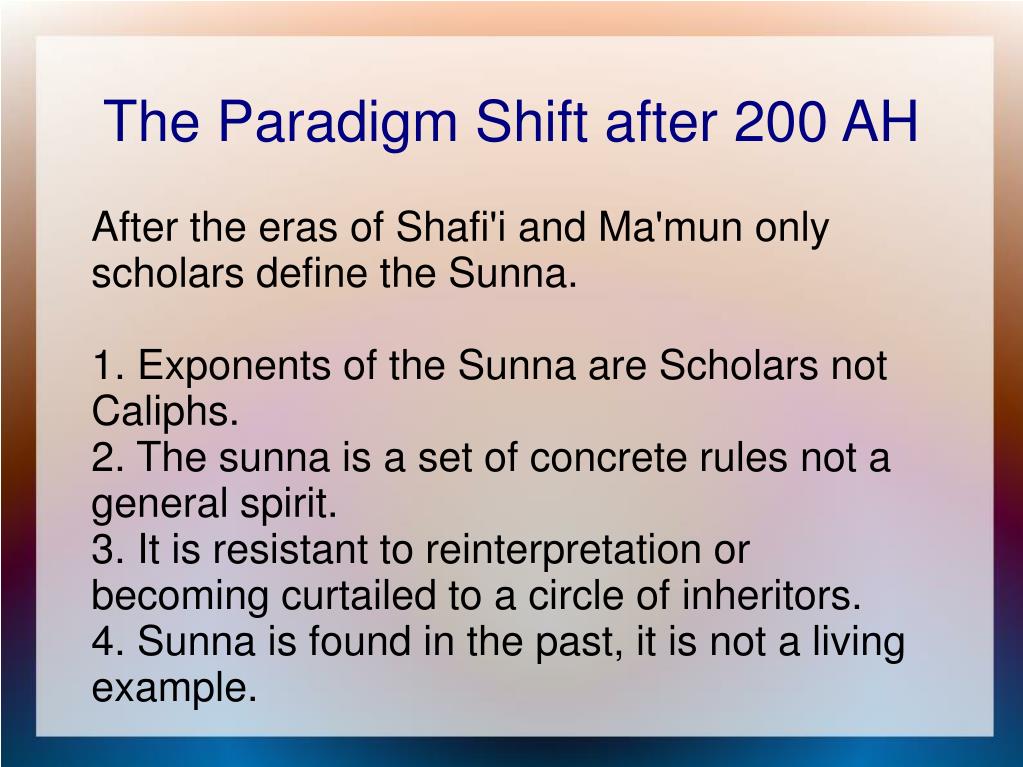 The Paradigm Shift after 200 AH

After the eras of Shafi'i and Ma'mun only scholars define the Sunna.

1. Exponents of the Sunna are Scholars not Caliphs.
2. The sunna is a set of concrete rules not a general spirit.
3. It is resistant to reinterpretation or becoming curtailed to a circle of inheritors.
4. Sunna is found in the past, it is not a living example.